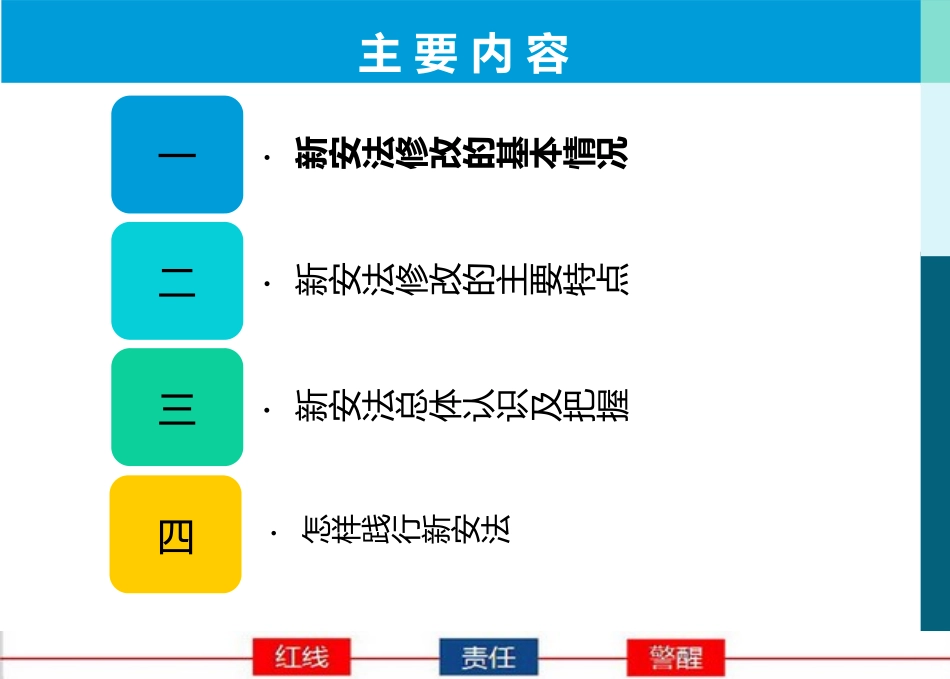 主要内容

一

· 新安法修改的基本情况

二

· 新安法修改的主要特点

三

· 新安法总体认识及把握

四

· 怎样践行新安法

红线 责任 警醒